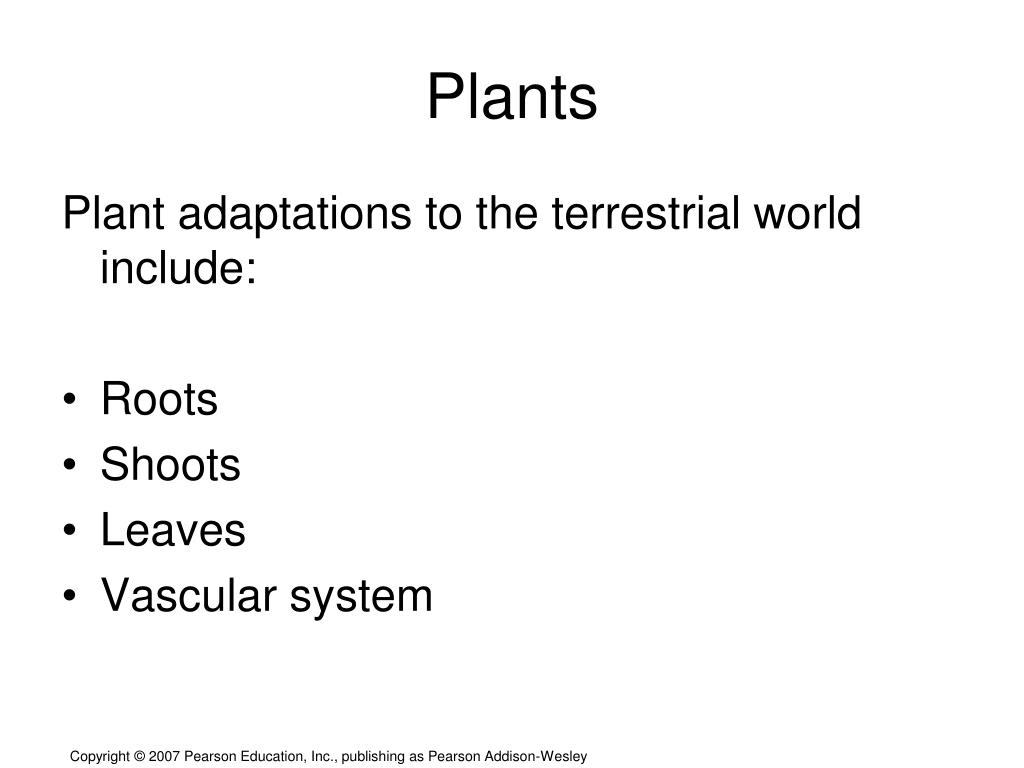 Plants

Plant adaptations to the terrestrial world include:

• Roots
• Shoots
• Leaves
• Vascular system

Copyright © 2007 Pearson Education, Inc., publishing as Pearson Addison-Wesley